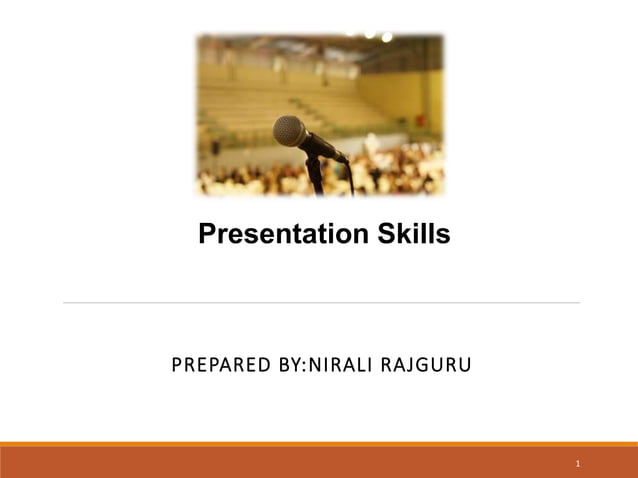 Presentation Skills

PREPARED BY:NIRALI RAJGURU

1